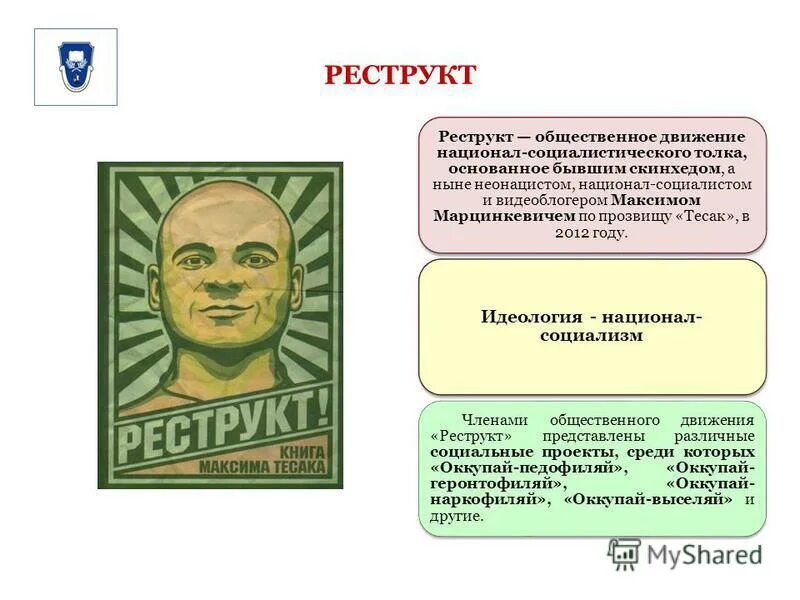 РЕСТРУКТ

РЕСТРУКТ!
КНИГА
МАКСИМА ТЕСАКА

Реструкт — общественное движение национал-социалистического толка, основанное бывшим скинхедом, а ныне неонацистом, национал-социалистом и видеоблогером Максимом Марцинкевичем по прозвищу «Тесак», в 2012 году.

Идеология - национал-социализм

Членами общественного движения «Реструкт» представлены различные социальные проекты, среди которых «Оккупай-педофиляй», «Оккупай-геронтофиляй», «Оккупай-наркофиляй», «Оккупай-выселяй» и другие.

MyShared